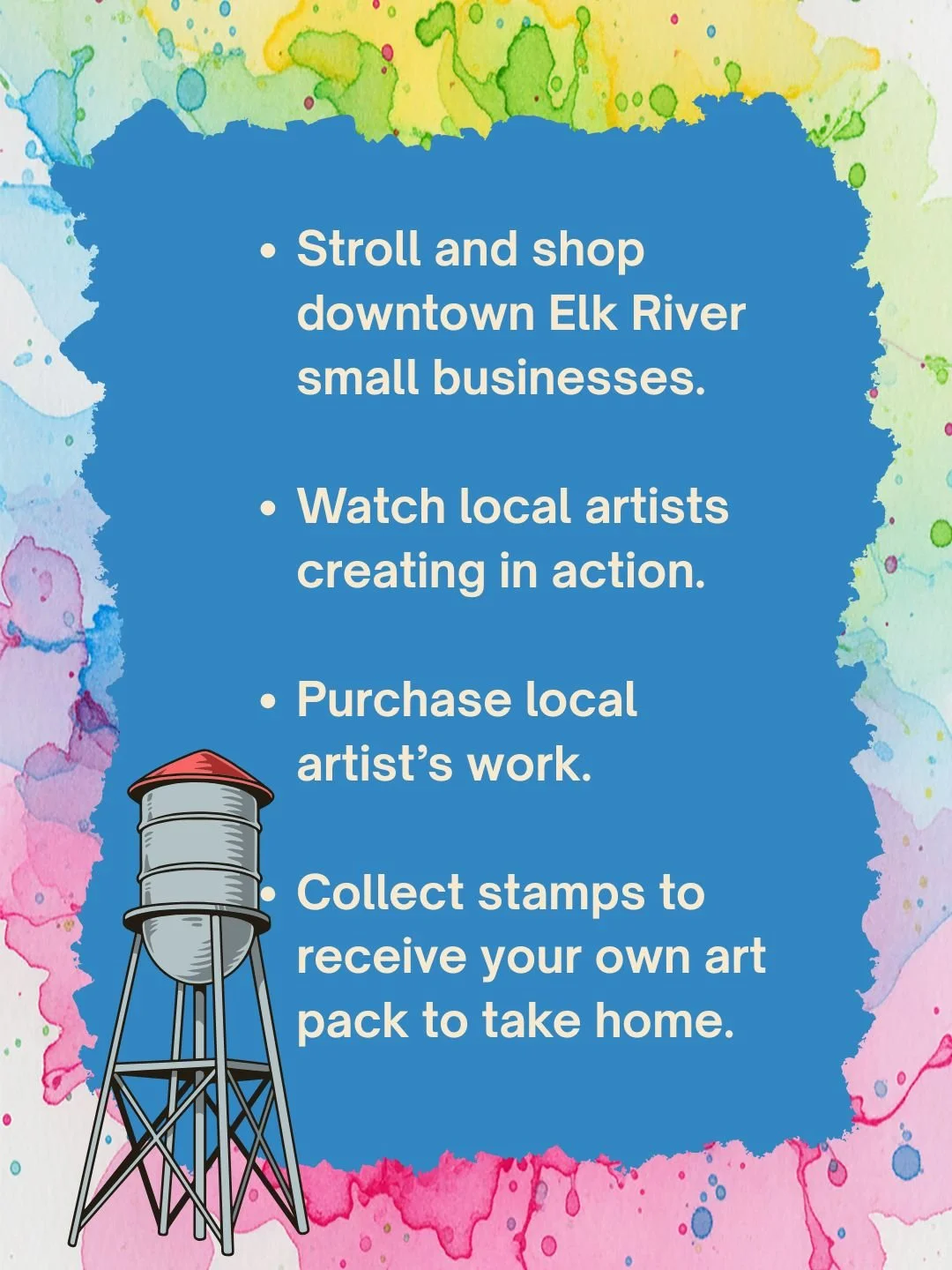 • Stroll and shop downtown Elk River small businesses.

• Watch local artists creating in action.

• Purchase local artist's work.

• Collect stamps to receive your own art pack to take home.